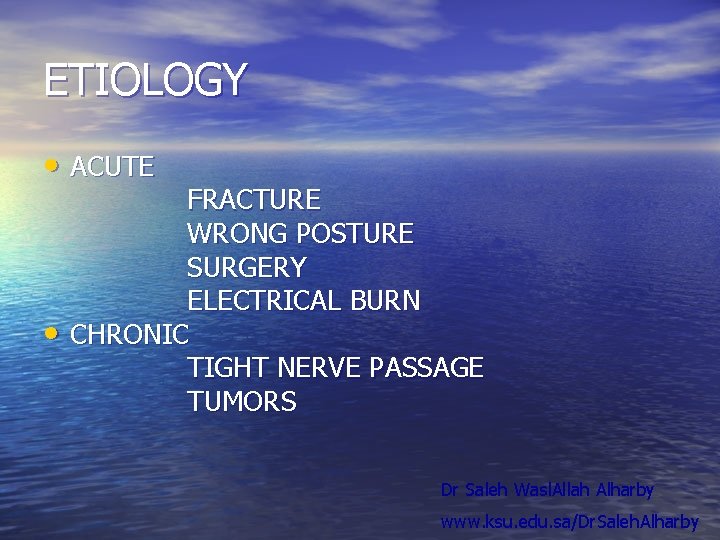 ETIOLOGY

• ACUTE
FRACTURE
WRONG POSTURE
SURGERY
ELECTRICAL BURN
• CHRONIC
TIGHT NERVE PASSAGE
TUMORS

Dr Saleh WaslAllah Alharby
www.ksu.edu.sa/DrSalehAlharby